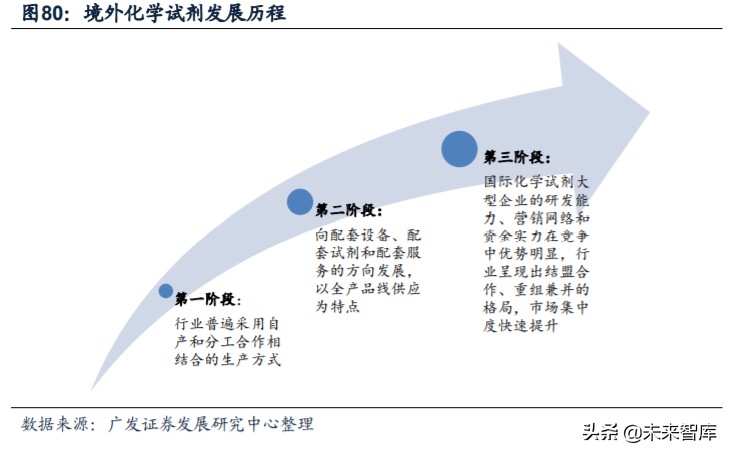 图80：境外化学试剂发展历程

第一阶段：
行业普遍采用自产和分工合作相结合的生产方式

第二阶段：
向配套设备、配套试剂和配套服务的方向发展，以全产品线供应为特点

第三阶段：
国际化学试剂大型企业的研发能力、营销网络和资金实力在竞争中优势明显，行业呈现出结盟合作、重组兼并的格局，市场集中度快速提升

数据来源：广发证券发展研究中心整理

头条 @未来智库